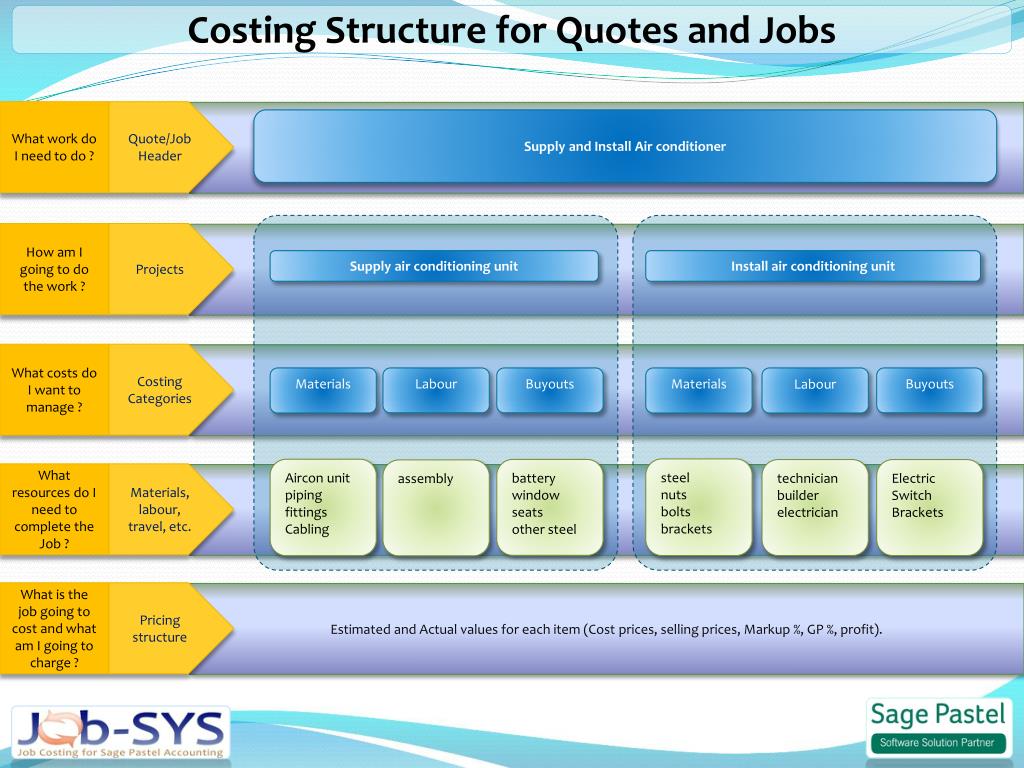 Costing Structure for Quotes and Jobs

What work do I need to do ?

Quote/Job Header

Supply and Install Air conditioner

How am I going to do the work ?

Projects

Supply air conditioning unit

Install air conditioning unit

What costs do I want to manage ?

Costing Categories

Materials

Labour

Buyouts

Materials

Labour

Buyouts

What resources do I need to complete the Job ?

Materials, labour, travel, etc.

Aircon unit
piping
fittings
Cabling

assembly

battery
window
seats
other steel

steel
nuts
bolts
brackets

technician
builder
electrician

Electric
Switch
Brackets

What is the job going to cost and what am I going to charge ?

Pricing structure

Estimated and Actual values for each item (Cost prices, selling prices, Markup %, GP %, profit).

Job-SYS
Job Costing for Sage Pastel Accounting

Sage Pastel
Software Solution Partner